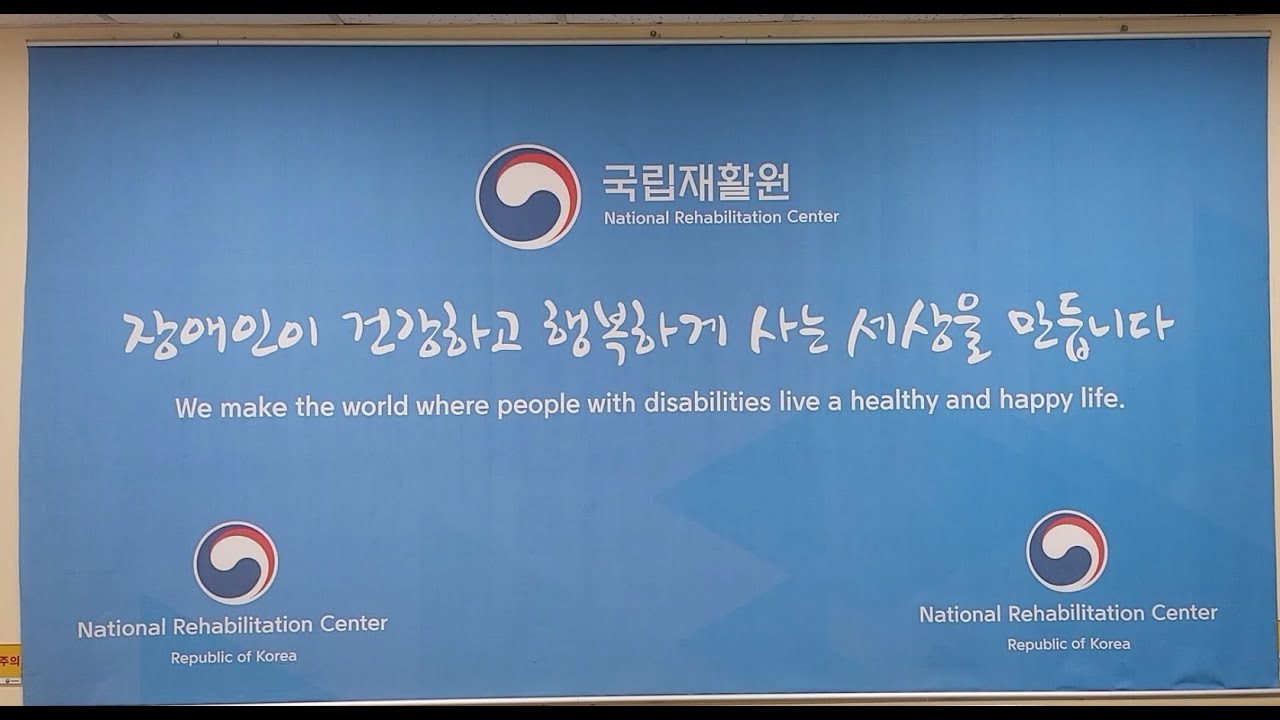 국립재활원
National Rehabilitation Center

장애인이 건강하고 행복하게 사는 세상을 만듭니다

We make the world where people with disabilities live a healthy and happy life.

National Rehabilitation Center
Republic of Korea

National Rehabilitation Center
Republic of Korea

주의